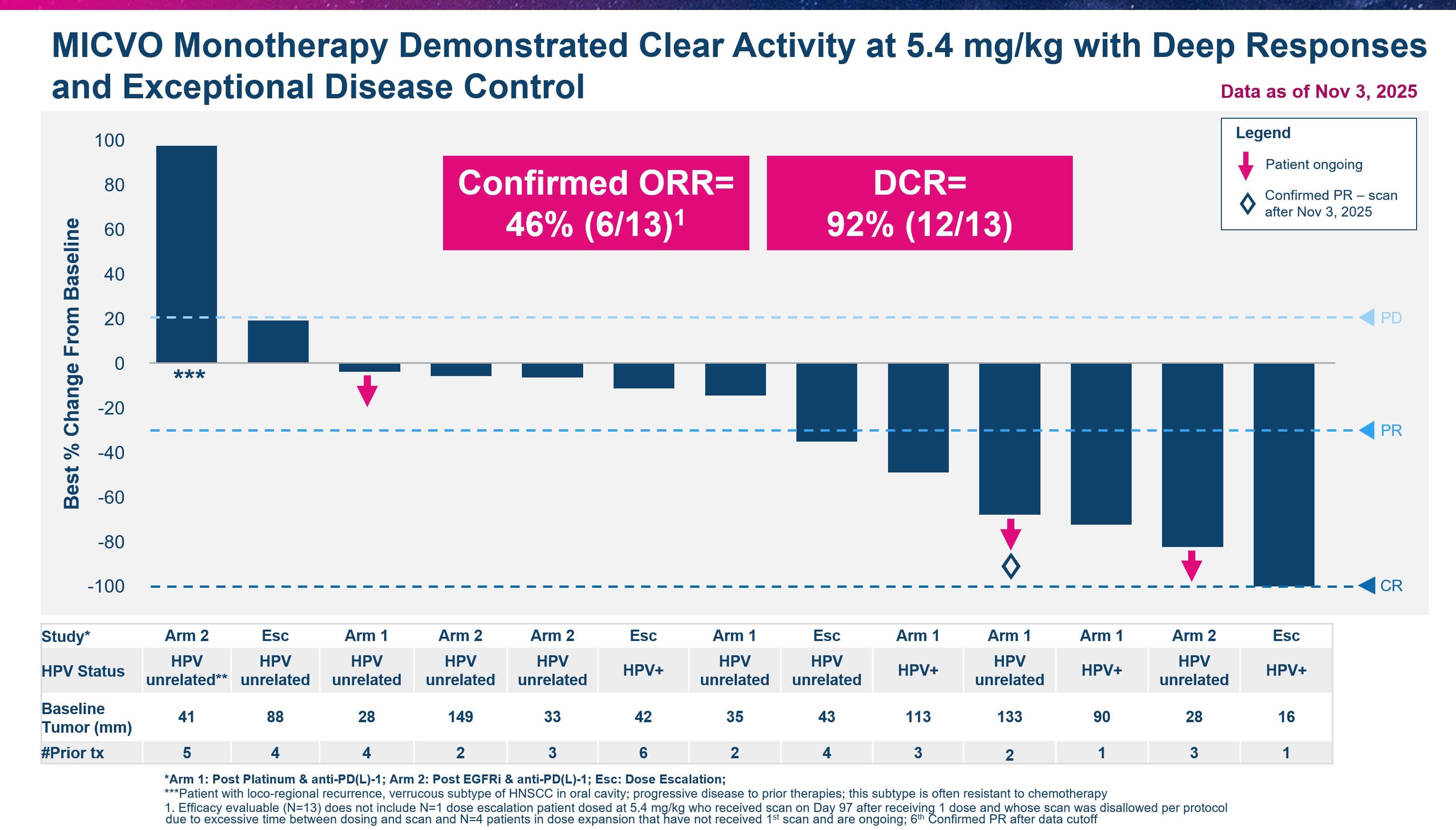 MICVO Monotherapy Demonstrated Clear Activity at 5.4 mg/kg with Deep Responses and Exceptional Disease Control

Data as of Nov 3, 2025

Legend
Patient ongoing
Confirmed PR – scan after Nov 3, 2025

Confirmed ORR= 46% (6/13)$^1$

DCR= 92% (12/13)

Best % Change From Baseline

100
80
60
40
20
0
-20
-40
-60
-80
-100

PD
PR
CR

***

| Study* | Arm 2 | Esc | Arm 1 | Arm 2 | Arm 2 | Esc | Arm 1 | Esc | Arm 1 | Arm 1 | Arm 1 | Arm 2 | Esc |
|---|---|---|---|---|---|---|---|---|---|---|---|---|---|
| HPV Status | HPV unrelated** | HPV unrelated | HPV unrelated | HPV unrelated | HPV unrelated | HPV+ | HPV unrelated | HPV unrelated | HPV+ | HPV unrelated | HPV+ | HPV unrelated | HPV+ |
| Baseline Tumor (mm) | 41 | 88 | 28 | 149 | 33 | 42 | 35 | 43 | 113 | 133 | 90 | 28 | 16 |
| #Prior tx | 5 | 4 | 4 | 2 | 3 | 6 | 2 | 4 | 3 | 2 | 1 | 3 | 1 |

*Arm 1: Post Platinum & anti-PD(L)-1; Arm 2: Post EGFRi & anti-PD(L)-1; Esc: Dose Escalation;
***Patient with loco-regional recurrence, verrucous subtype of HNSCC in oral cavity; progressive disease to prior therapies; this subtype is often resistant to chemotherapy
1. Efficacy evaluable (N=13) does not include N=1 dose escalation patient dosed at 5.4 mg/kg who received scan on Day 97 after receiving 1 dose and whose scan was disallowed per protocol due to excessive time between dosing and scan and N=4 patients in dose expansion that have not received 1$^{st}$ scan and are ongoing; 6$^{th}$ Confirmed PR after data cutoff